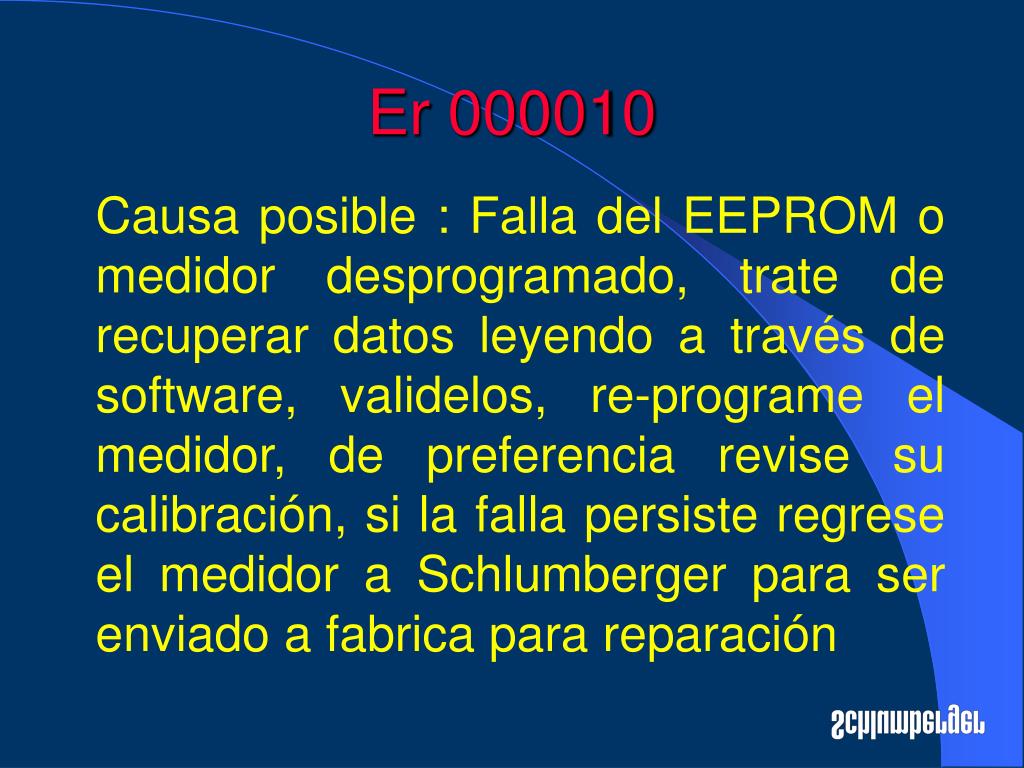 Er 000010

Causa posible : Falla del EEPROM o medidor desprogramado, trate de recuperar datos leyendo a través de software, validelos, re-programe el medidor, de preferencia revise su calibración, si la falla persiste regrese el medidor a Schlumberger para ser enviado a fabrica para reparación

Schlumberger